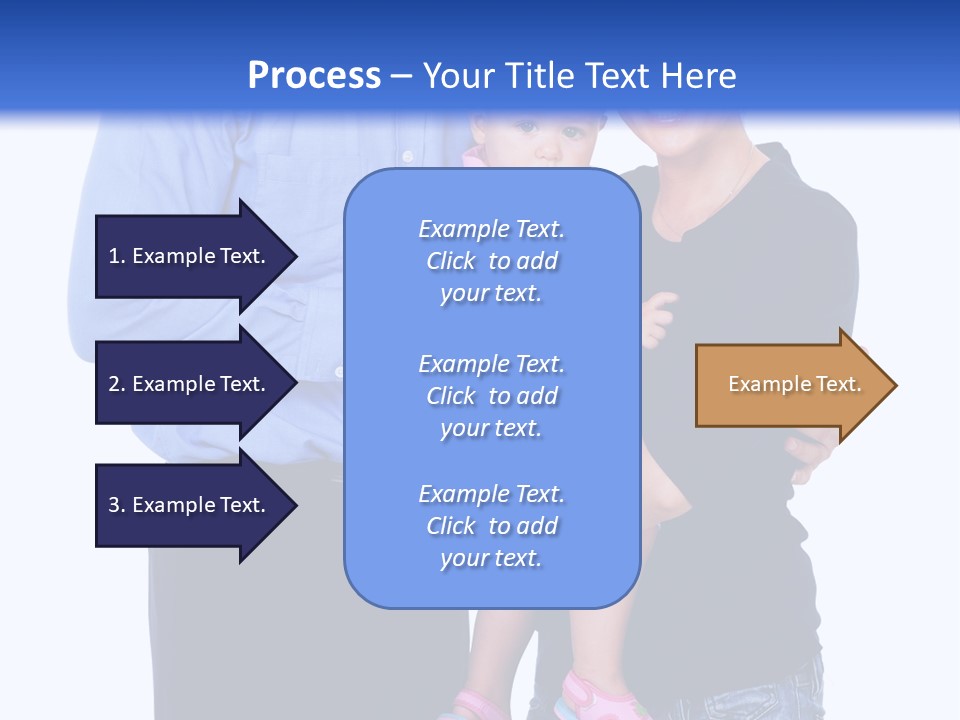 Process – Your Title Text Here

1. Example Text.

2. Example Text.

3. Example Text.

Example Text. Click to add your text.

Example Text. Click to add your text.

Example Text. Click to add your text.

Example Text.